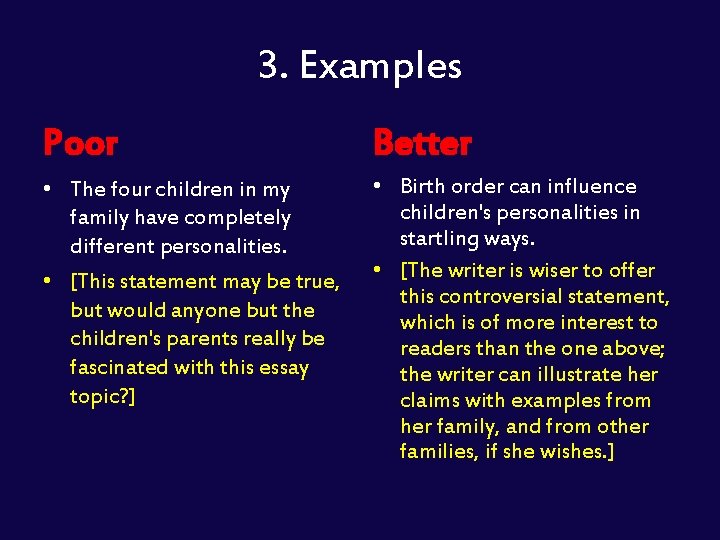 3. Examples

Poor

• The four children in my family have completely different personalities.
• [This statement may be true, but would anyone but the children's parents really be fascinated with this essay topic?]

Better

• Birth order can influence children's personalities in startling ways.
• [The writer is wiser to offer this controversial statement, which is of more interest to readers than the one above; the writer can illustrate her claims with examples from her family, and from other families, if she wishes.]